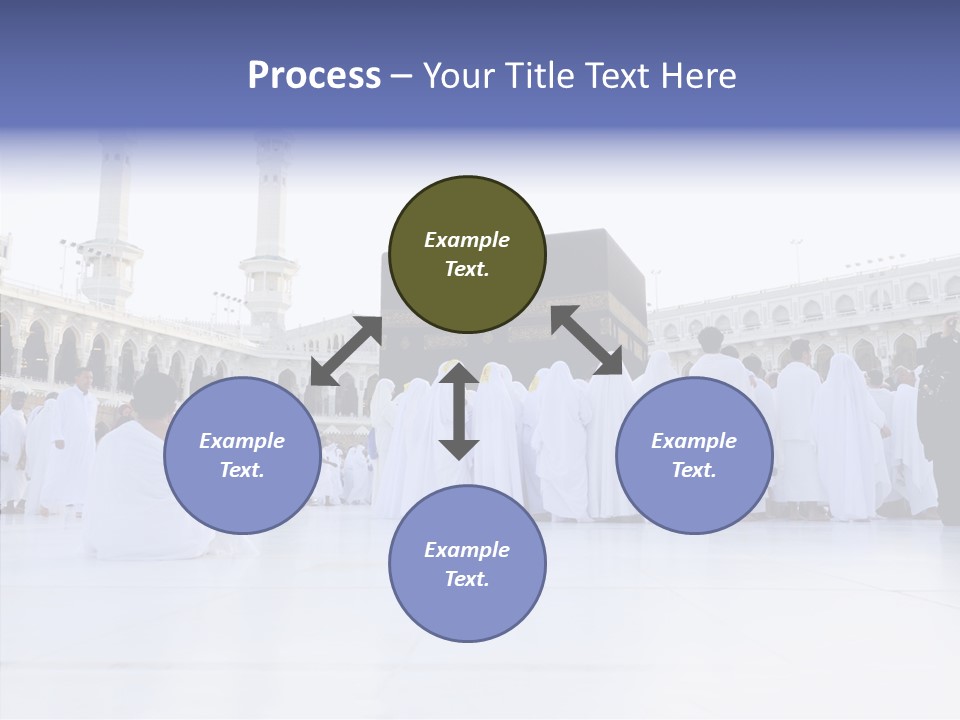 Process – Your Title Text Here

Example Text.

Example Text.

Example Text.

Example Text.